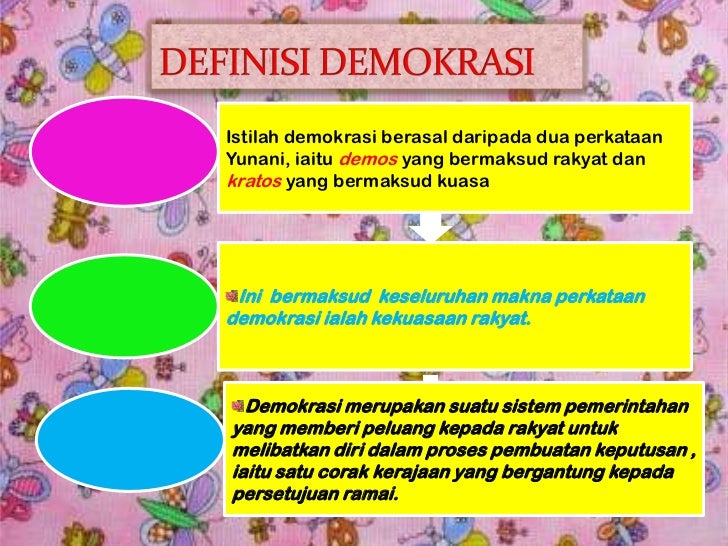 DEFINISI DEMOKRASI

Istilah demokrasi berasal daripada dua perkataan Yunani, iaitu demos yang bermaksud rakyat dan kratos yang bermaksud kuasa

Ini bermaksud keseluruhan makna perkataan demokrasi ialah kekuasaan rakyat.

Demokrasi merupakan suatu sistem pemerintahan yang memberi peluang kepada rakyat untuk melibatkan diri dalam proses pembuatan keputusan , iaitu satu corak kerajaan yang bergantung kepada persetujuan ramai.